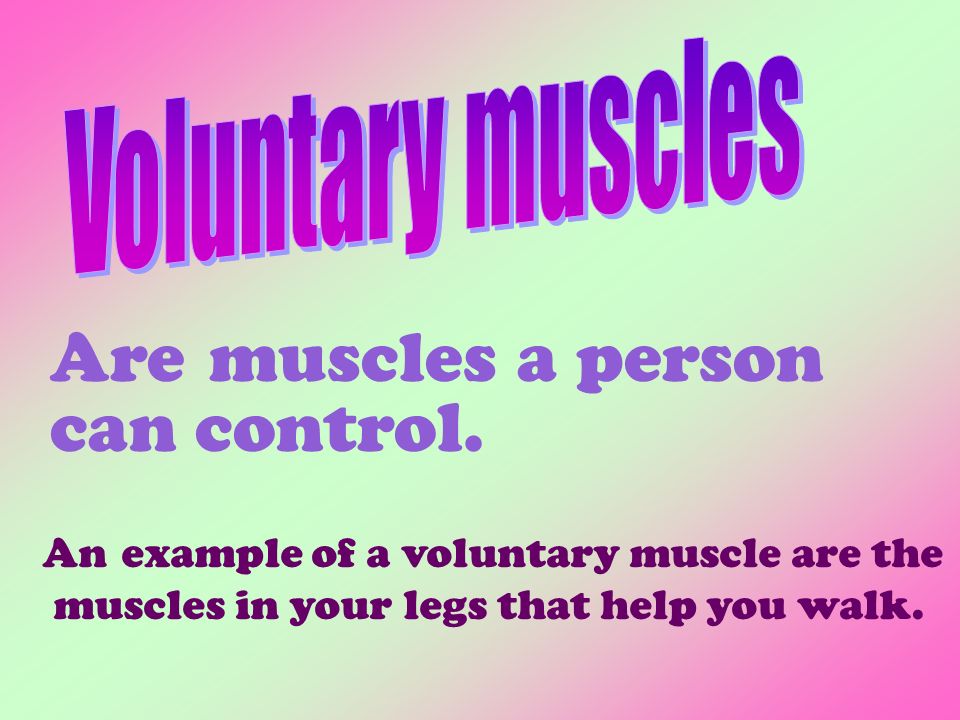 Voluntary muscles

Are muscles a person can control.

An example of a voluntary muscle are the muscles in your legs that help you walk.